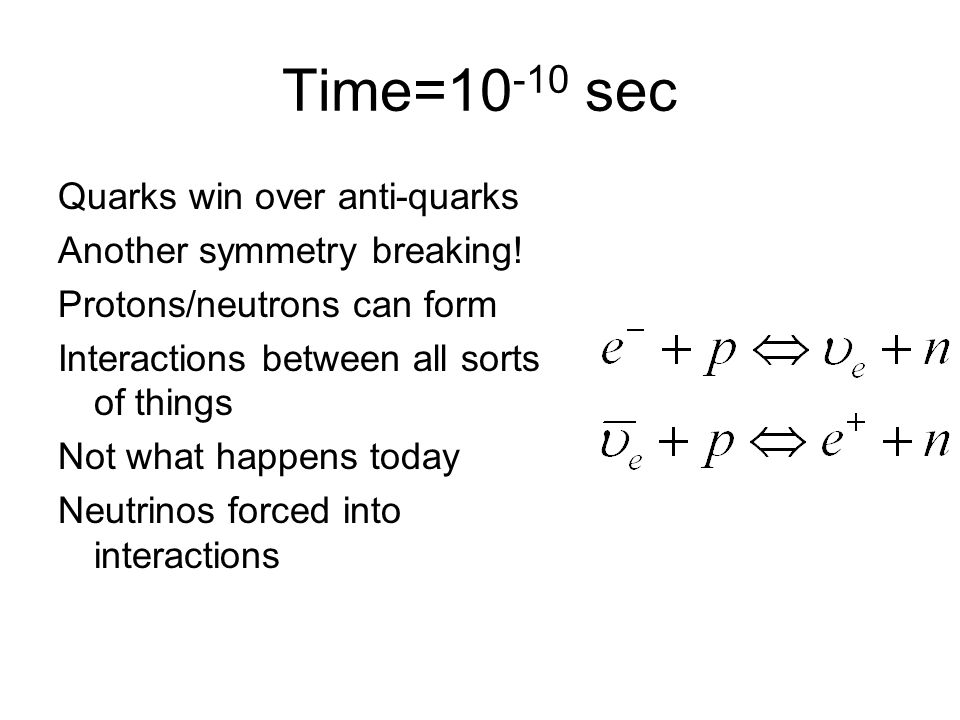 Time=$10^{-10}$ sec

Quarks win over anti-quarks

Another symmetry breaking!

Protons/neutrons can form

Interactions between all sorts of things

Not what happens today

Neutrinos forced into interactions

$e^- + p \Leftrightarrow \upsilon_e + n$

$\overline{\upsilon_e} + p \Leftrightarrow e^+ + n$